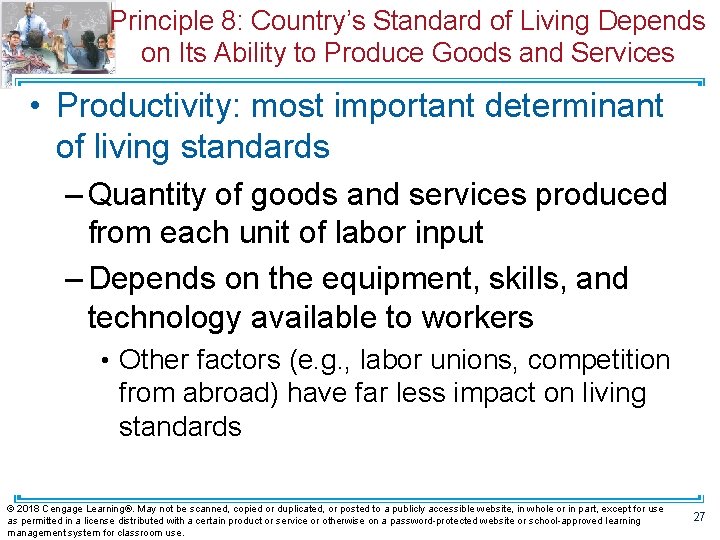 Principle 8: Country's Standard of Living Depends on Its Ability to Produce Goods and Services

• Productivity: most important determinant of living standards

– Quantity of goods and services produced from each unit of labor input

– Depends on the equipment, skills, and technology available to workers

• Other factors (e.g., labor unions, competition from abroad) have far less impact on living standards

© 2018 Cengage Learning®. May not be scanned, copied or duplicated, or posted to a publicly accessible website, in whole or in part, except for use as permitted in a license distributed with a certain product or service or otherwise on a password-protected website or school-approved learning management system for classroom use.

27